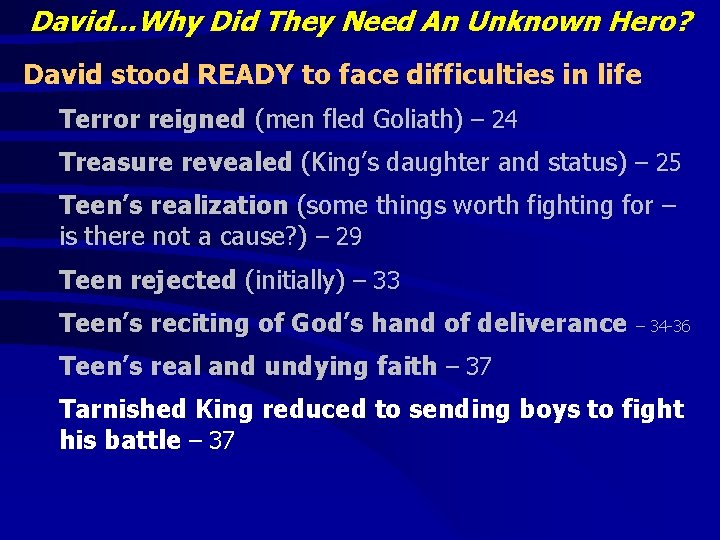 David…Why Did They Need An Unknown Hero?

David stood READY to face difficulties in life

Terror reigned (men fled Goliath) – 24

Treasure revealed (King's daughter and status) – 25

Teen's realization (some things worth fighting for – is there not a cause?) – 29

Teen rejected (initially) – 33

Teen's reciting of God's hand of deliverance – 34-36

Teen's real and undying faith – 37

Tarnished King reduced to sending boys to fight his battle – 37